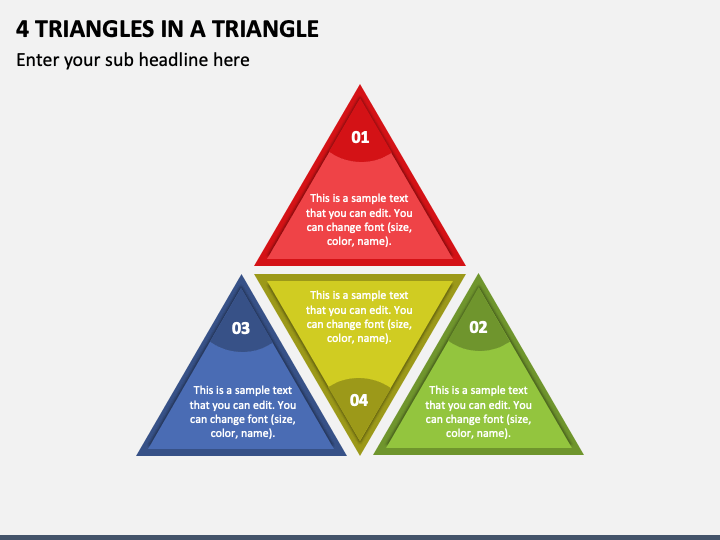 4 TRIANGLES IN A TRIANGLE

Enter your sub headline here

01

This is a sample text that you can edit. You can change font (size, color, name).

This is a sample text that you can edit. You can change font (size, color, name).

04

03

This is a sample text that you can edit. You can change font (size, color, name).

02

This is a sample text that you can edit. You can change font (size, color, name).